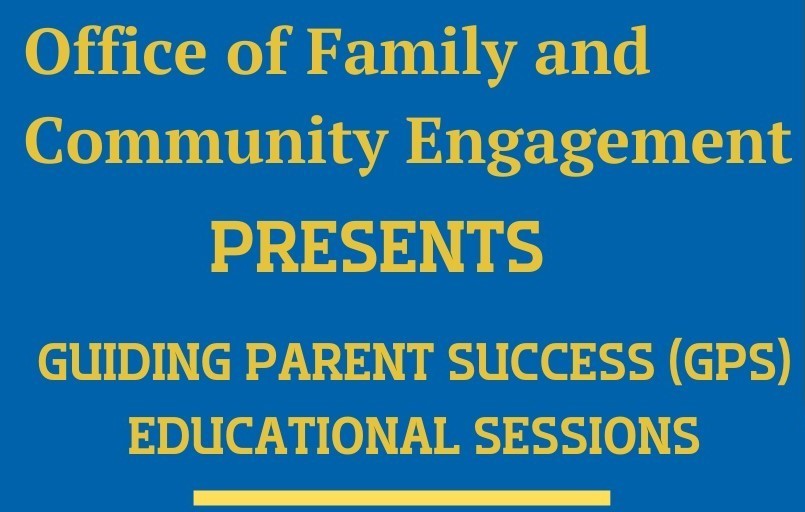 Office of Family and Community Engagement

PRESENTS

GUIDING PARENT SUCCESS (GPS) EDUCATIONAL SESSIONS